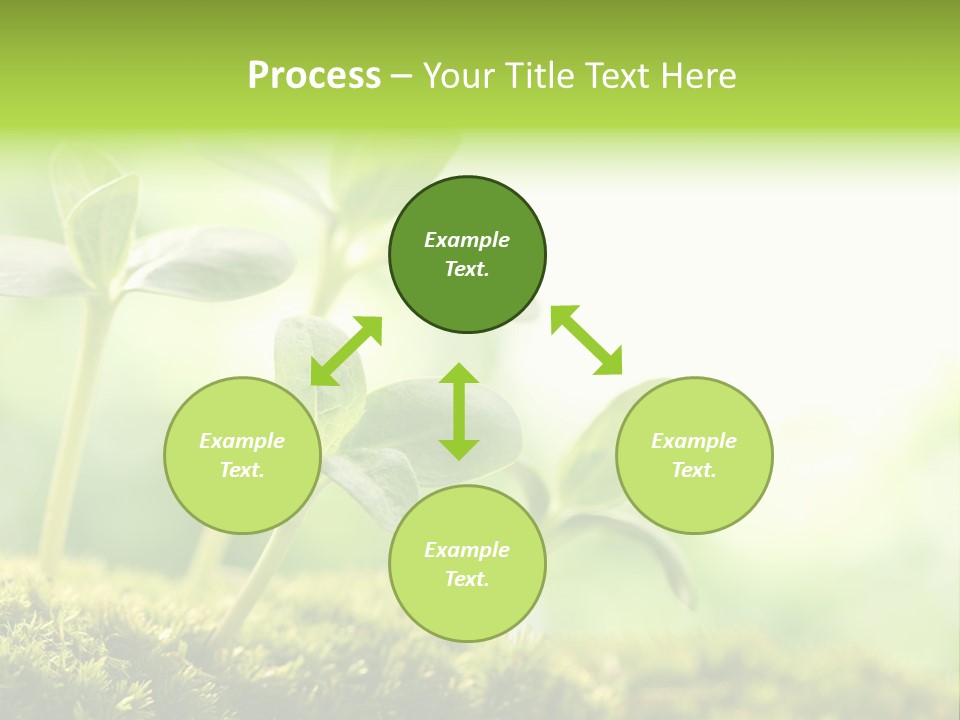 Process – Your Title Text Here

Example Text.

Example Text.

Example Text.

Example Text.